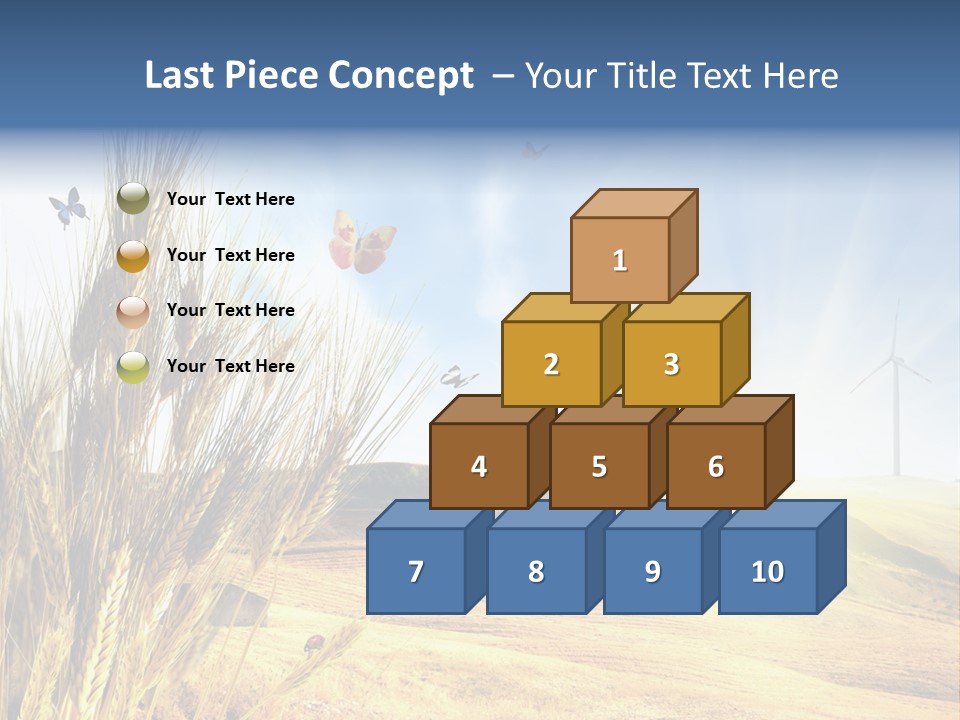 Last Piece Concept – Your Title Text Here

Your Text Here

Your Text Here

Your Text Here

Your Text Here

1

2

3

4

5

6

7

8

9

10